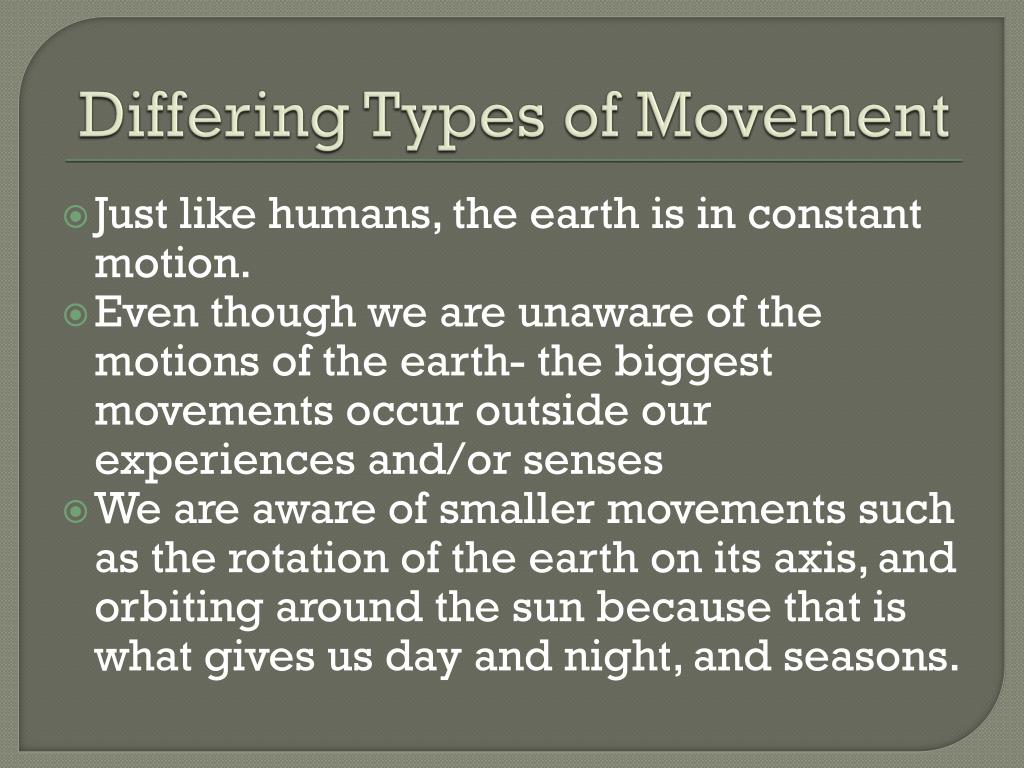 Differing Types of Movement

Just like humans, the earth is in constant motion.

Even though we are unaware of the motions of the earth- the biggest movements occur outside our experiences and/or senses

We are aware of smaller movements such as the rotation of the earth on its axis, and orbiting around the sun because that is what gives us day and night, and seasons.